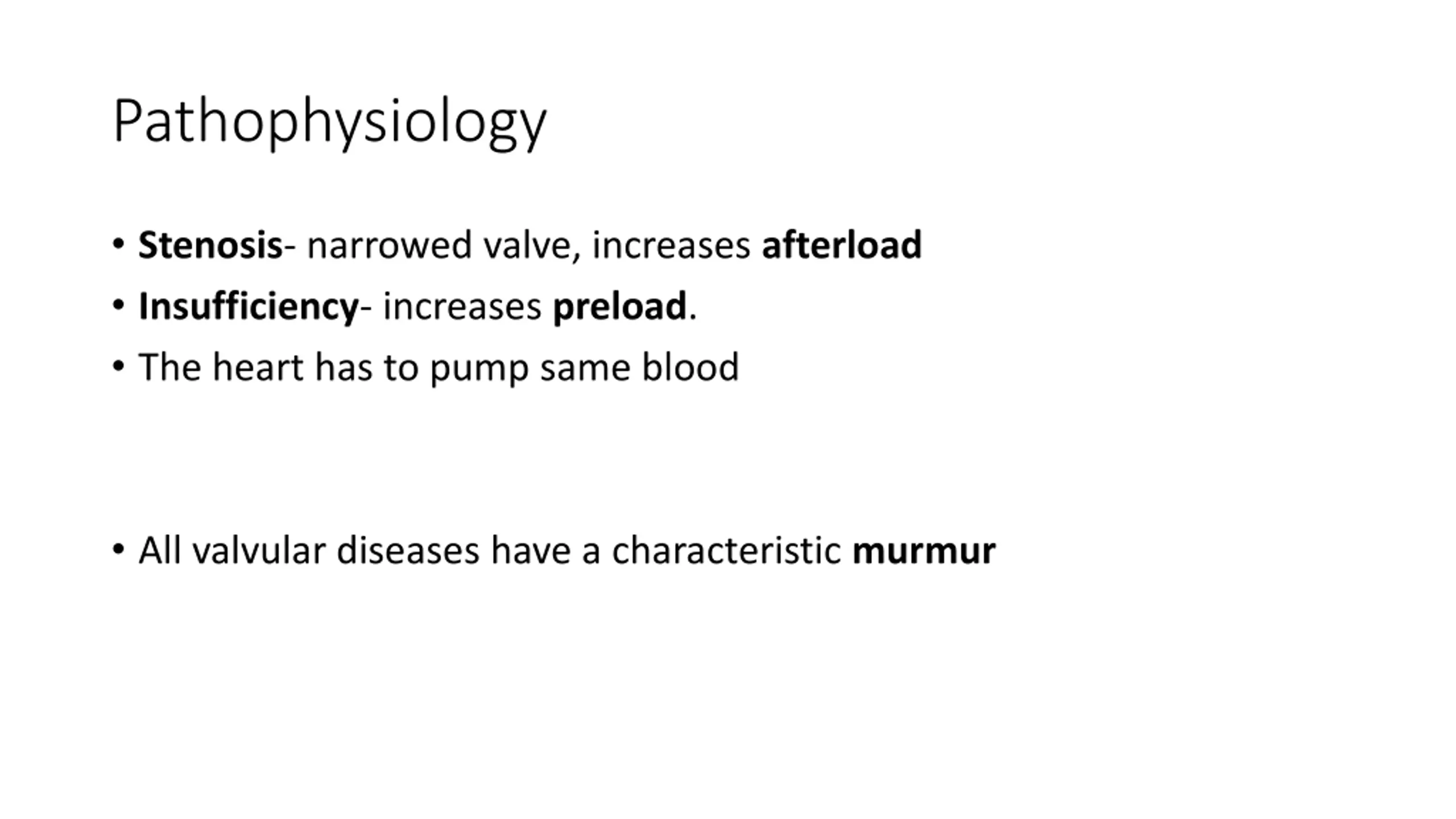 Pathophysiology

• Stenosis- narrowed valve, increases afterload
• Insufficiency- increases preload.
• The heart has to pump same blood

• All valvular diseases have a characteristic murmur